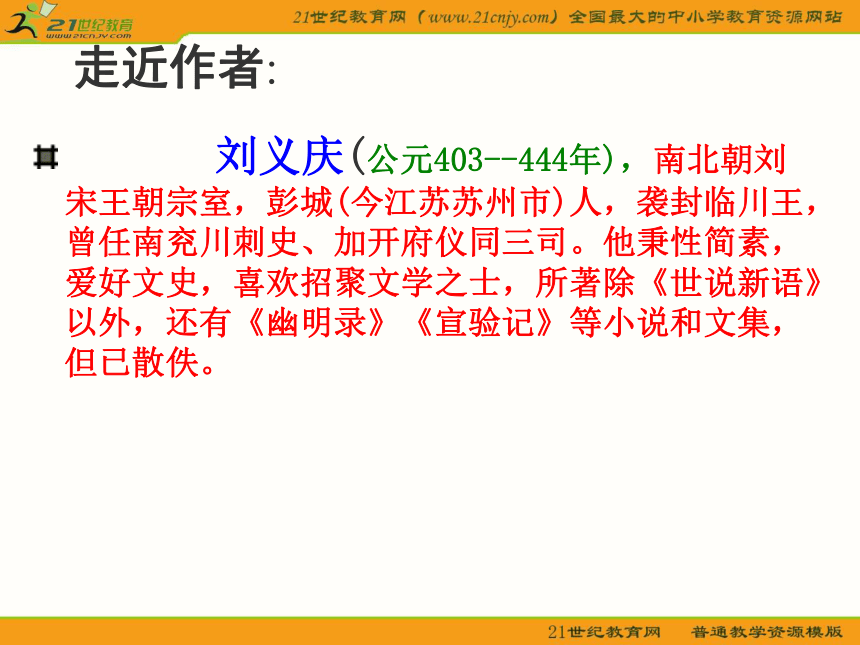 21世纪教育
www.21cnjy.com

21世纪教育网（www.21cnjy.com）全国最大的中小学教育资源网站

走近作者:

刘义庆(公元403--444年)，南北朝刘宋王朝宗室，彭城(今江苏苏州市)人，袭封临川王，曾任南兖川刺史、加开府仪同三司。他秉性简素，爱好文史，喜欢招聚文学之士，所著除《世说新语》以外，还有《幽明录》《宣验记》等小说和文集，但已散佚。

21世纪教育网　普通教学资源模版